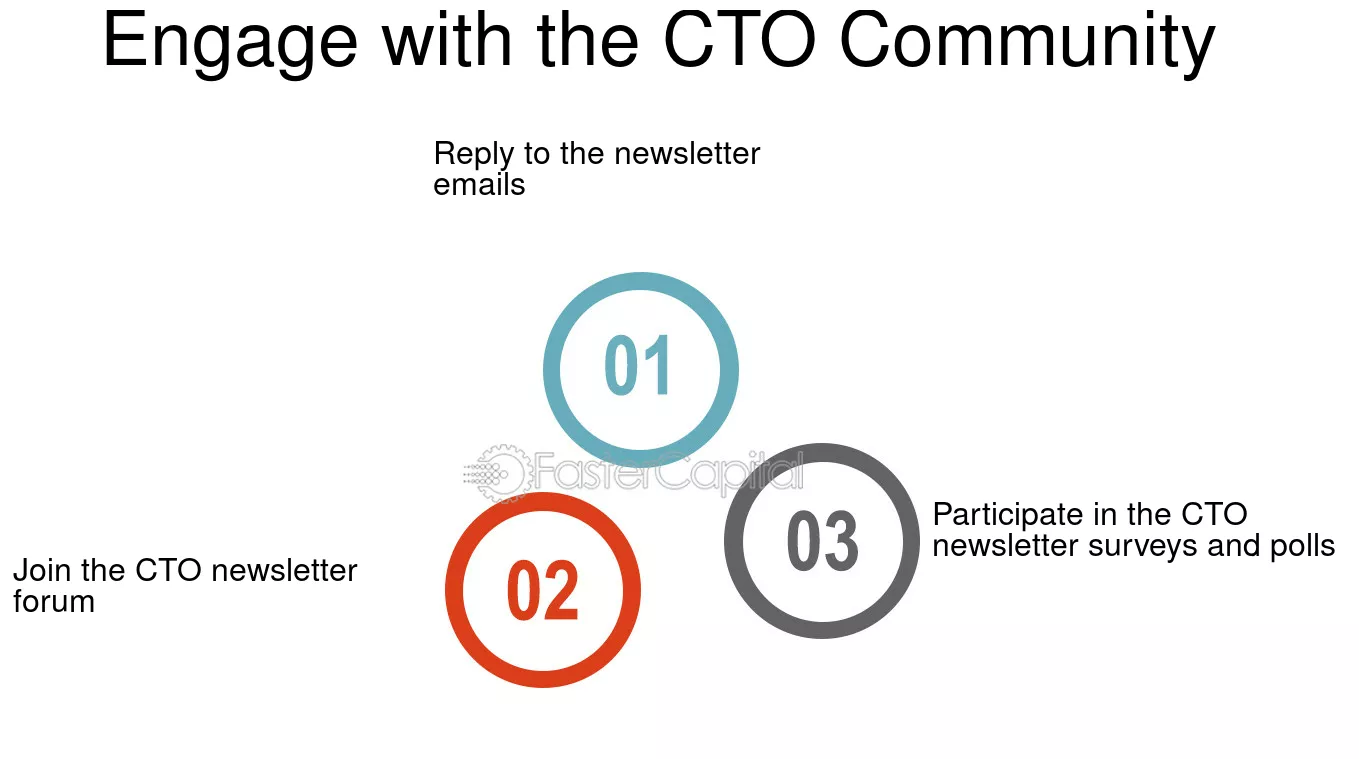 Engage with the CTO Community

Reply to the newsletter emails

01

Join the CTO newsletter forum

02

03

Participate in the CTO newsletter surveys and polls

FasterCapital